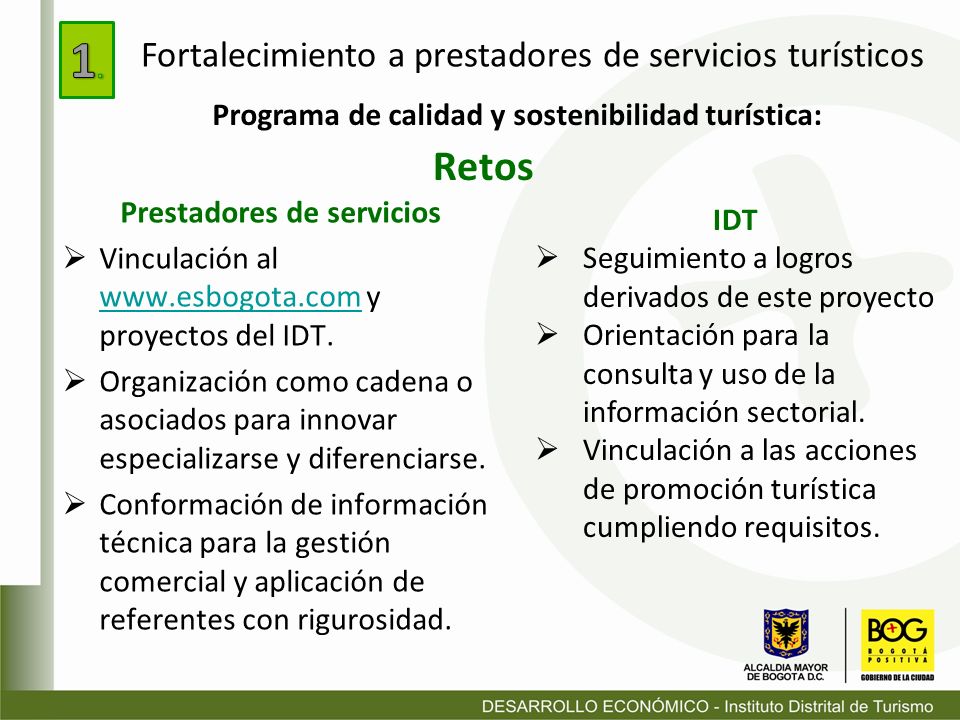 1

Fortalecimiento a prestadores de servicios turísticos

Programa de calidad y sostenibilidad turística:

Retos

Prestadores de servicios

➢ Vinculación al www.esbogota.com y proyectos del IDT.

➢ Organización como cadena o asociados para innovar especializarse y diferenciarse.

➢ Conformación de información técnica para la gestión comercial y aplicación de referentes con rigurosidad.

IDT

➢ Seguimiento a logros derivados de este proyecto

➢ Orientación para la consulta y uso de la información sectorial.

➢ Vinculación a las acciones de promoción turística cumpliendo requisitos.

ALCALDIA MAYOR DE BOGOTA D.C.

BOG BOGOTÁ POSITIVA GOBIERNO DE LA CIUDAD

DESARROLLO ECONÓMICO - Instituto Distrital de Turismo